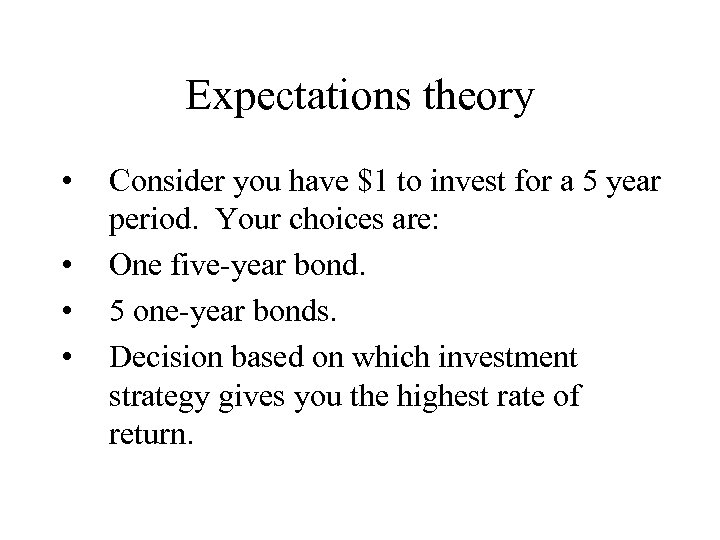 Expectations theory

• Consider you have \$1 to invest for a 5 year period. Your choices are:
• One five-year bond.
• 5 one-year bonds.
• Decision based on which investment strategy gives you the highest rate of return.